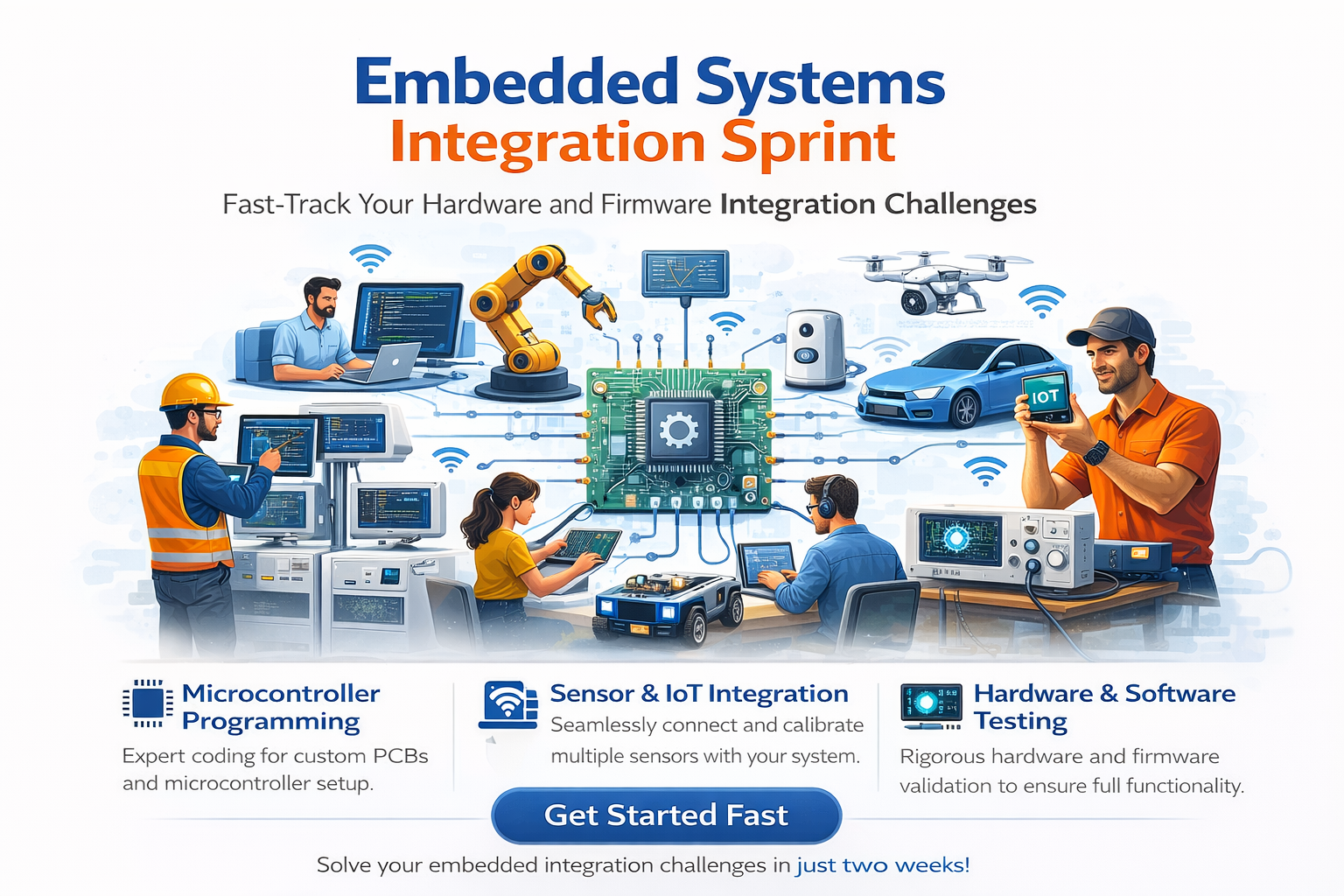 Embedded Systems
Integration Sprint

Fast-Track Your Hardware and Firmware Integration Challenges

IOT

Microcontroller Programming
Expert coding for custom PCBs and microcontroller setup.

Sensor & IoT Integration
Seamlessly connect and calibrate multiple sensors with your system.

Hardware & Software Testing
Rigorous hardware and firmware validation to ensure full functionality.

Get Started Fast

Solve your embedded integration challenges in just two weeks!